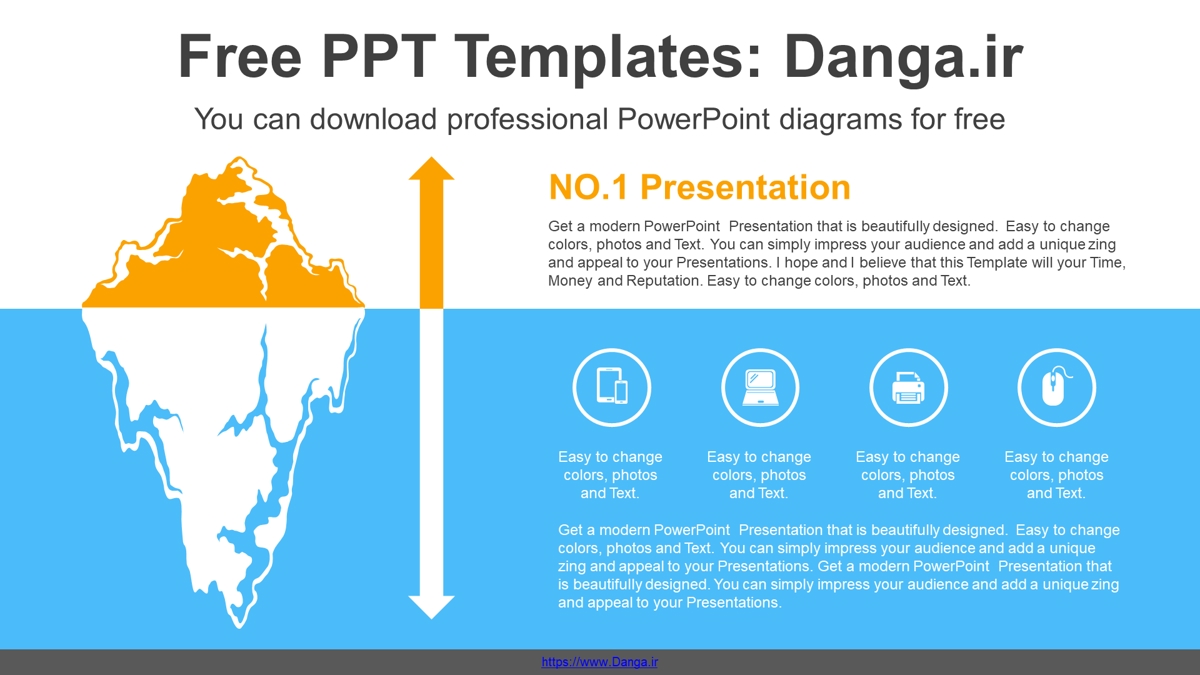 Free PPT Templates: Danga.ir

You can download professional PowerPoint diagrams for free

NO.1 Presentation

Get a modern PowerPoint Presentation that is beautifully designed. Easy to change colors, photos and Text. You can simply impress your audience and add a unique zing and appeal to your Presentations. I hope and I believe that this Template will your Time, Money and Reputation. Easy to change colors, photos and Text.

Easy to change colors, photos and Text.

Easy to change colors, photos and Text.

Easy to change colors, photos and Text.

Easy to change colors, photos and Text.

Get a modern PowerPoint Presentation that is beautifully designed. Easy to change colors, photos and Text. You can simply impress your audience and add a unique zing and appeal to your Presentations. Get a modern PowerPoint Presentation that is beautifully designed. You can simply impress your audience and add a unique zing and appeal to your Presentations.

https://www.Danga.ir